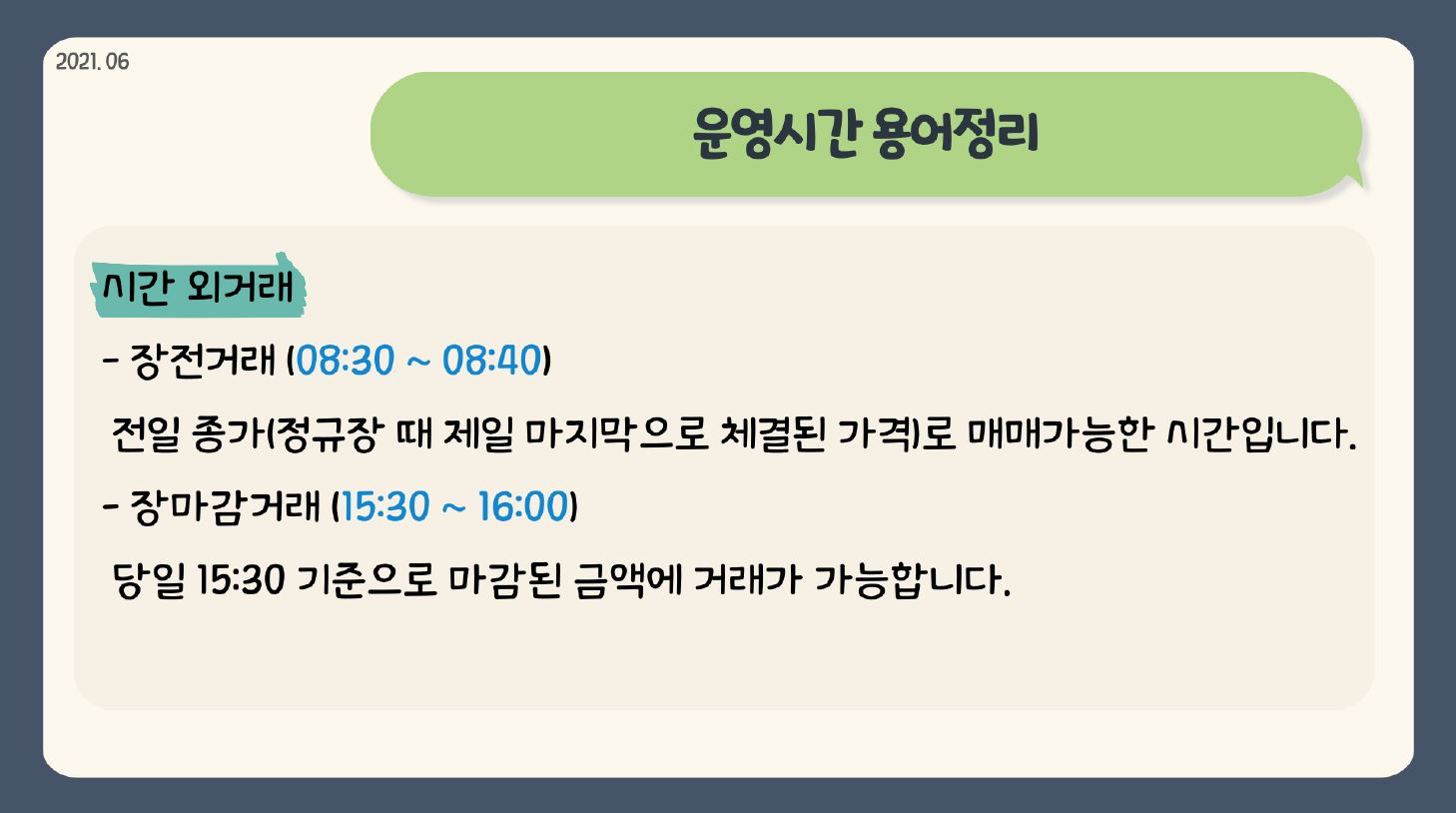 2021. 06

운영시간 용어정리

시간 외거래

- 장전거래 (08:30 ~ 08:40)

전일 종가(정규장 때 제일 마지막으로 체결된 가격)로 매매가능한 시간입니다.

- 장마감거래 (15:30 ~ 16:00)

당일 15:30 기준으로 마감된 금액에 거래가 가능합니다.